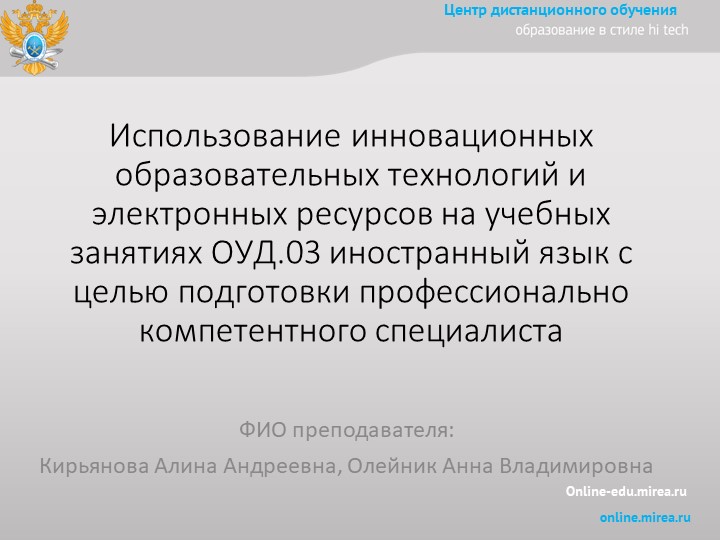 Центр дистанционного обучения
образование в стиле hi tech

Использование инновационных образовательных технологий и электронных ресурсов на учебных занятиях ОУД.03 иностранный язык с целью подготовки профессионально компетентного специалиста

ФИО преподавателя:

Кирьянова Алина Андреевна, Олейник Анна Владимировна

Online-edu.mirea.ru

online.mirea.ru